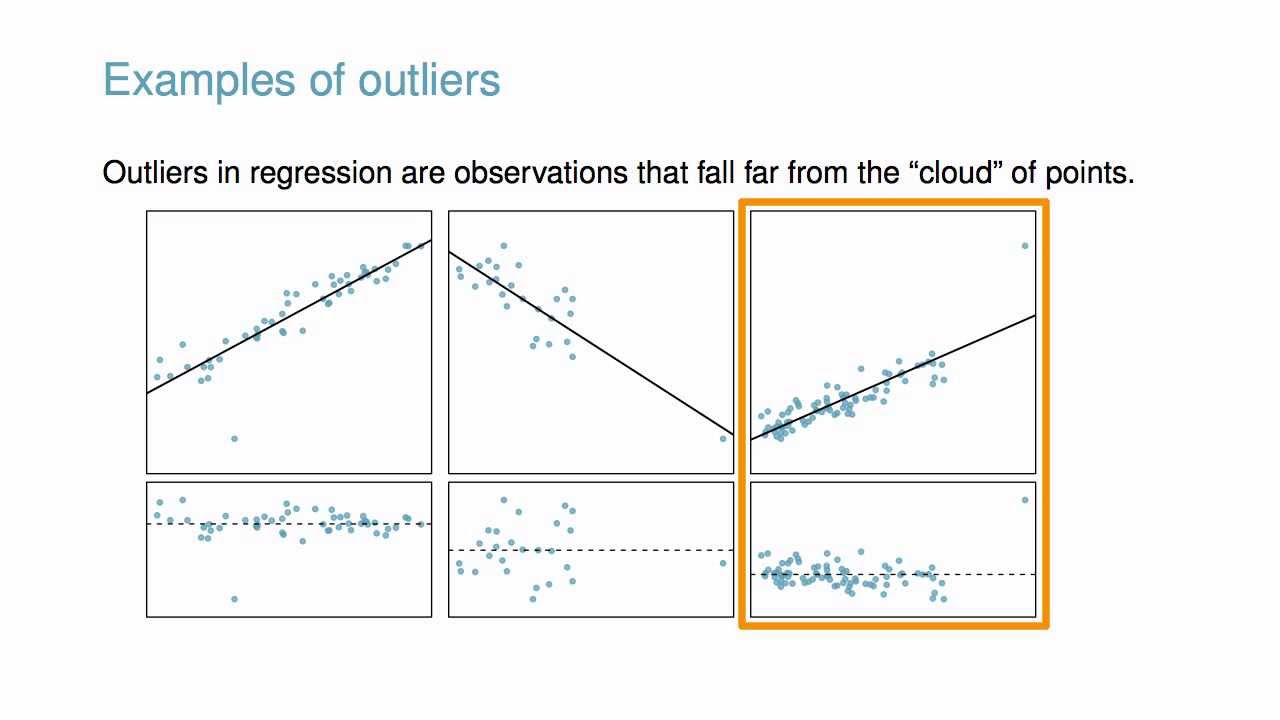 Examples of outliers

Outliers in regression are observations that fall far from the “cloud” of points.